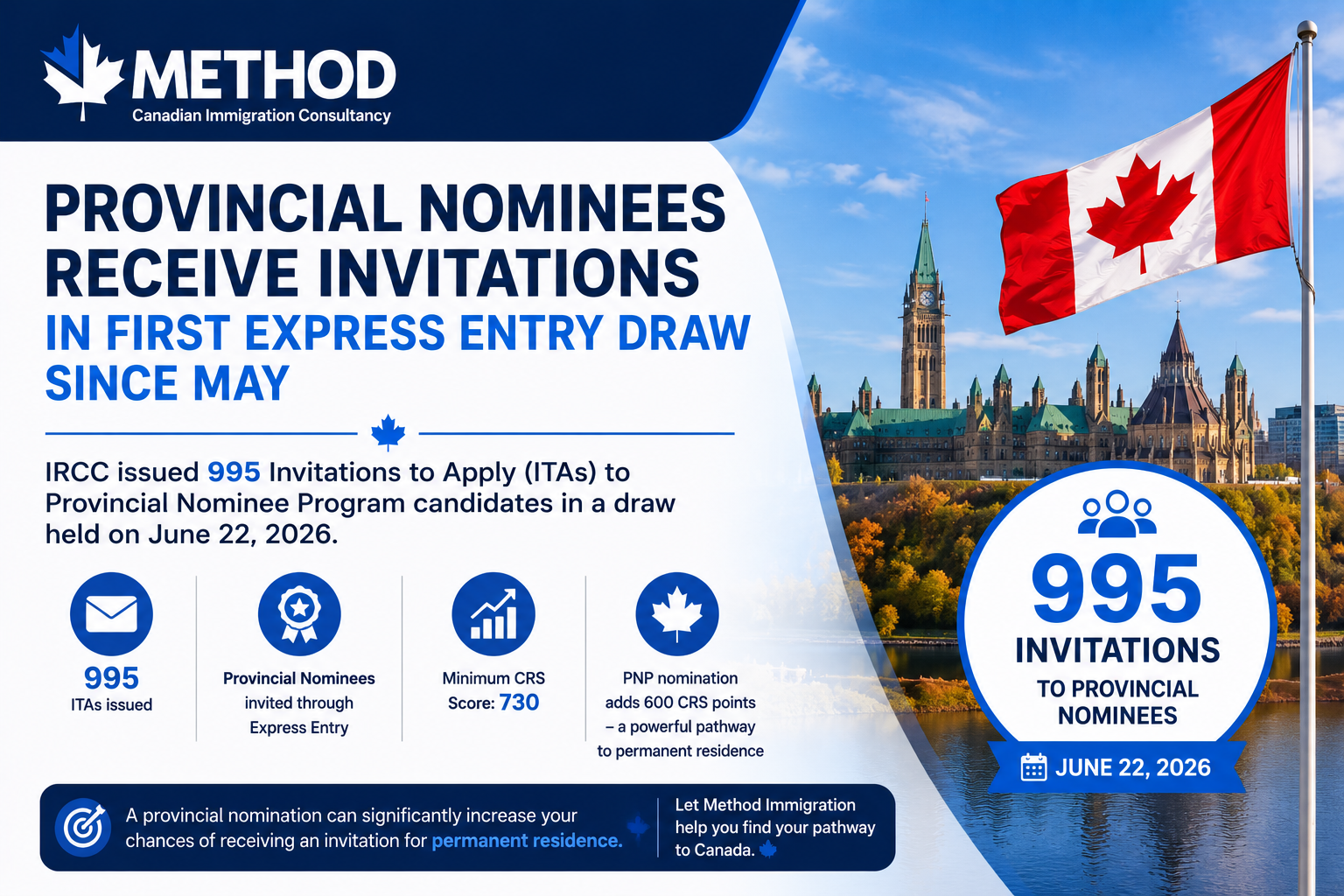 METHOD
Canadian Immigration Consultancy

PROVINCIAL NOMINEES RECEIVE INVITATIONS
IN FIRST EXPRESS ENTRY DRAW SINCE MAY

IRCC issued 995 Invitations to Apply (ITAs) to Provincial Nominee Program candidates in a draw held on June 22, 2026.

995
ITAs issued

Provincial Nominees invited through Express Entry

Minimum CRS Score: 730

PNP nomination adds 600 CRS points – a powerful pathway to permanent residence

A provincial nomination can significantly increase your chances of receiving an invitation for permanent residence.

Let Method Immigration help you find your pathway to Canada.

995
INVITATIONS
TO PROVINCIAL NOMINEES
JUNE 22, 2026